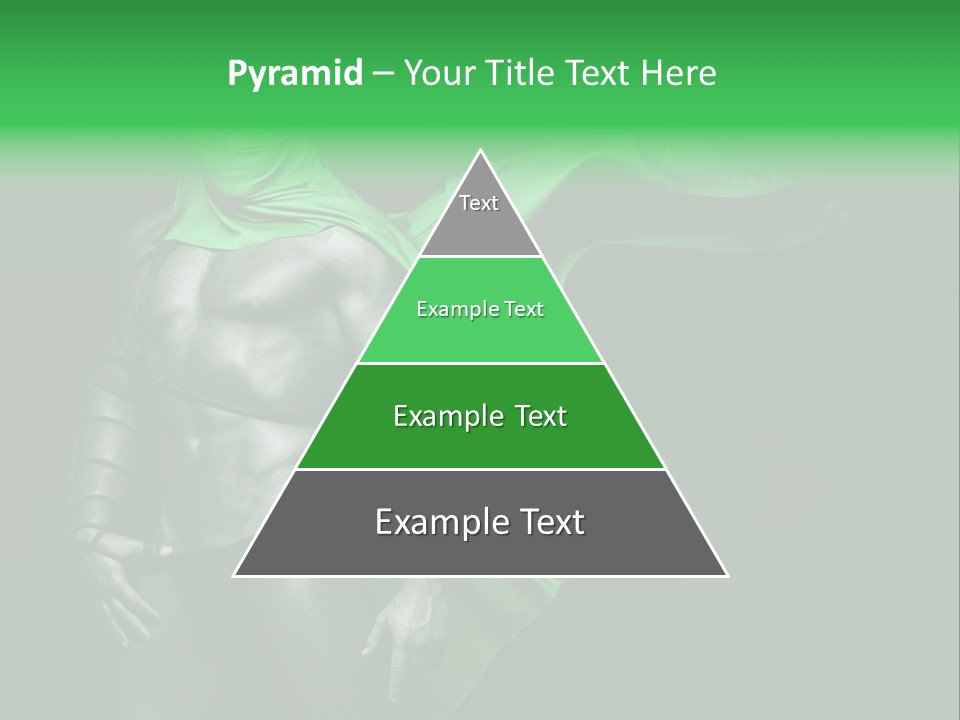 Pyramid – Your Title Text Here

Text

Example Text

Example Text

Example Text